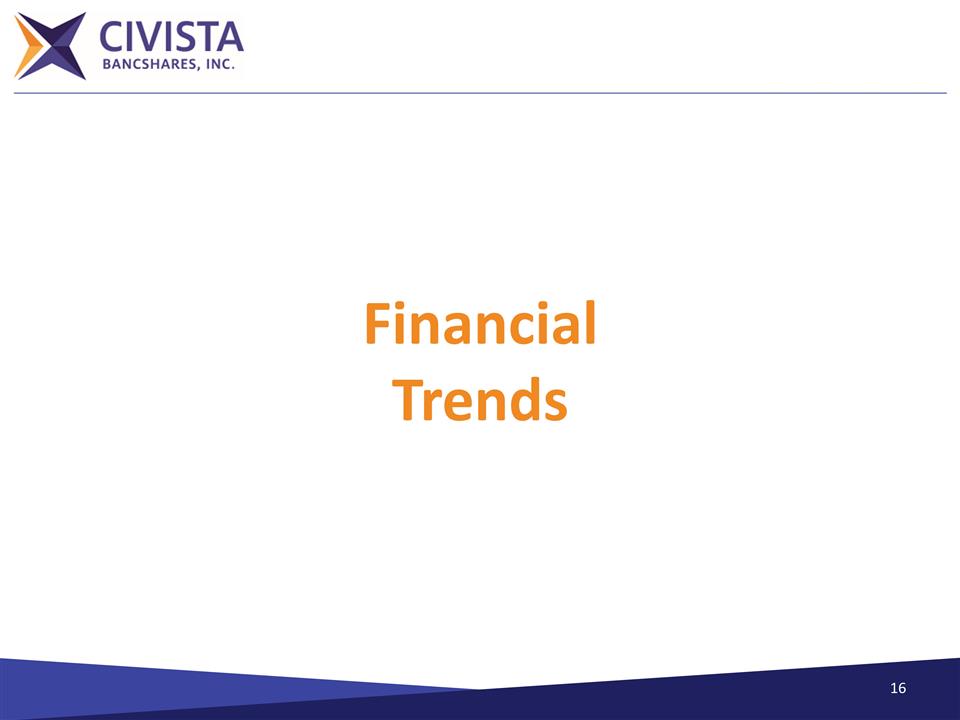 CIVISTA
BANCSHARES, INC.

Financial
Trends

16